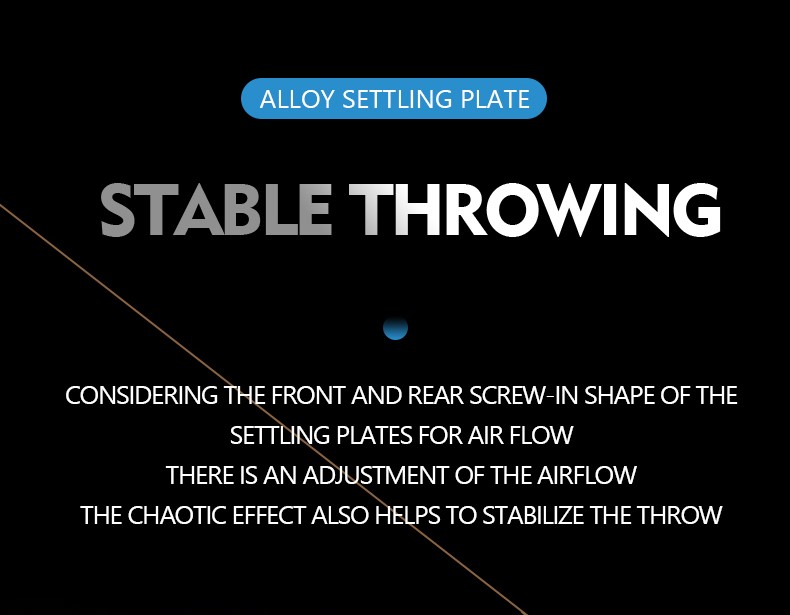 ALLOY SETTLING PLATE

STABLE THROWING

CONSIDERING THE FRONT AND REAR SCREW-IN SHAPE OF THE SETTLING PLATES FOR AIR FLOW
THERE IS AN ADJUSTMENT OF THE AIRFLOW
THE CHAOTIC EFFECT ALSO HELPS TO STABILIZE THE THROW